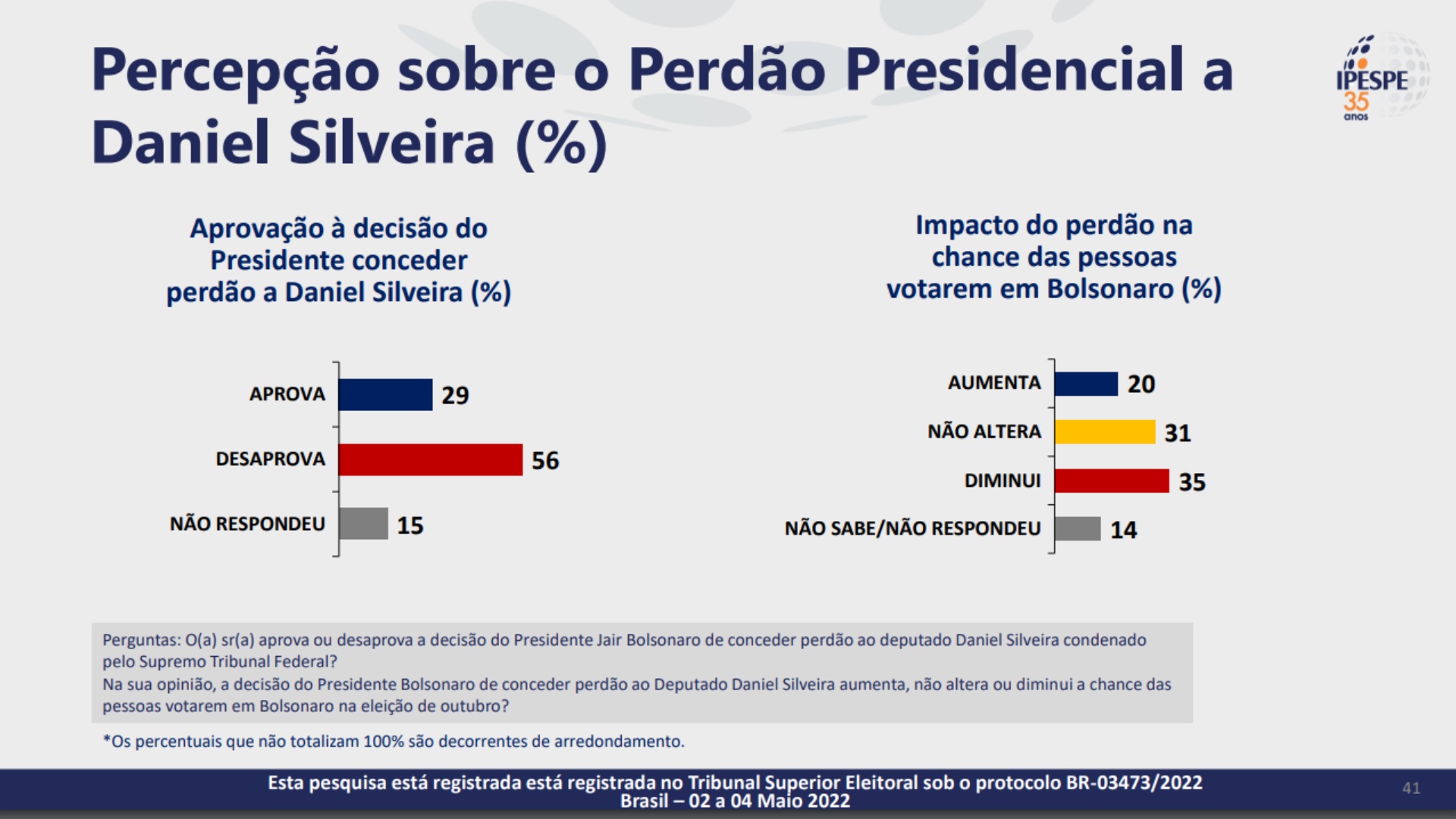 Percepção sobre o Perdão Presidencial a Daniel Silveira (%)

IPESPE 35 anos

Aprovação à decisão do Presidente conceder perdão a Daniel Silveira (%)

APROVA 29
DESAPROVA 56
NÃO RESPONDEU 15

Impacto do perdão na chance das pessoas votarem em Bolsonaro (%)

AUMENTA 20
NÃO ALTERA 31
DIMINUI 35
NÃO SABE/NÃO RESPONDEU 14

Perguntas: O(a) sr(a) aprova ou desaprova a decisão do Presidente Jair Bolsonaro de conceder perdão ao deputado Daniel Silveira condenado pelo Supremo Tribunal Federal?
Na sua opinião, a decisão do Presidente Bolsonaro de conceder perdão ao Deputado Daniel Silveira aumenta, não altera ou diminui a chance das pessoas votarem em Bolsonaro na eleição de outubro?

*Os percentuais que não totalizam 100% são decorrentes de arredondamento.

Esta pesquisa está registrada está registrada no Tribunal Superior Eleitoral sob o protocolo BR-03473/2022
Brasil – 02 a 04 Maio 2022

41